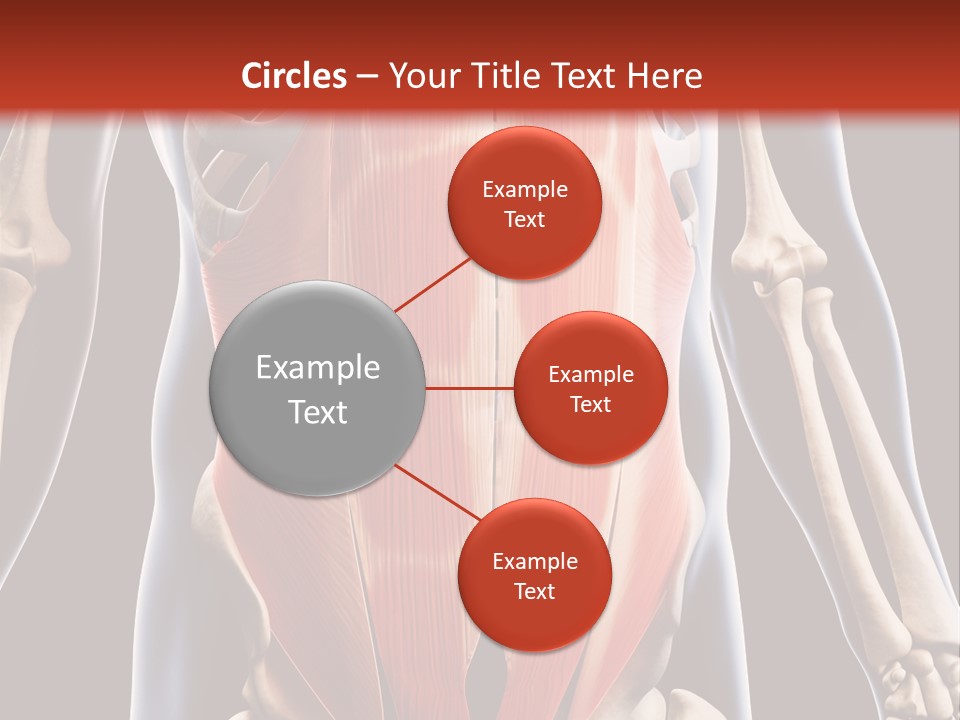 Circles – Your Title Text Here

Example Text

Example Text

Example Text

Example Text